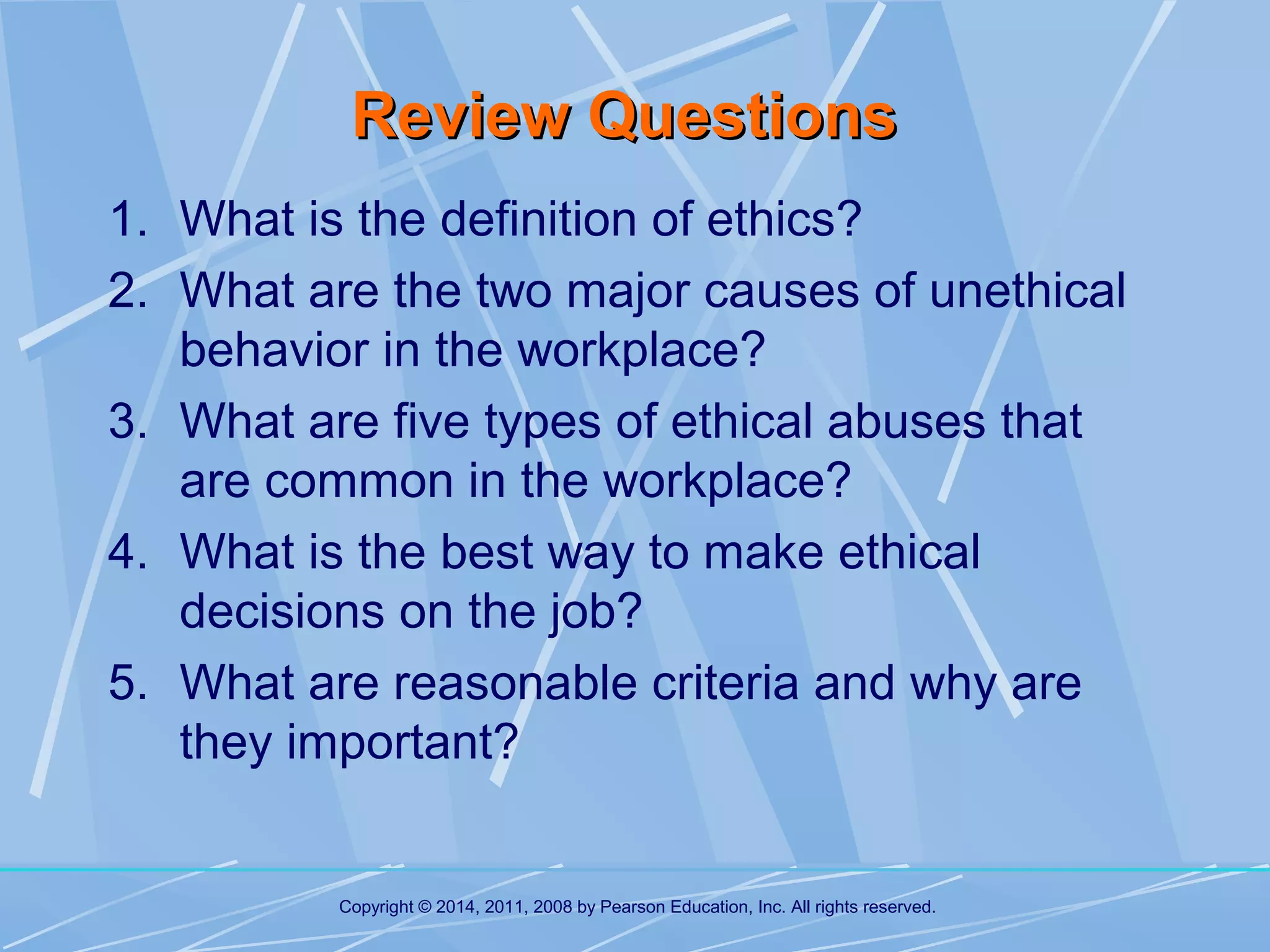 Review Questions

1. What is the definition of ethics?
2. What are the two major causes of unethical behavior in the workplace?
3. What are five types of ethical abuses that are common in the workplace?
4. What is the best way to make ethical decisions on the job?
5. What are reasonable criteria and why are they important?

Copyright © 2014, 2011, 2008 by Pearson Education, Inc. All rights reserved.